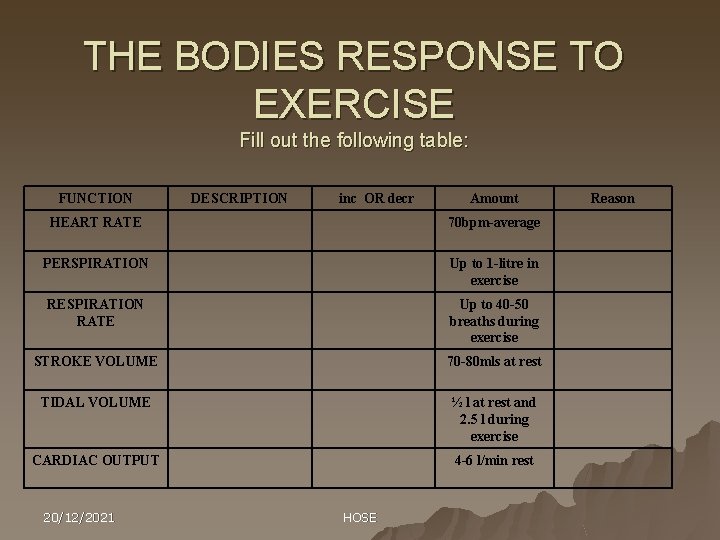 THE BODIES RESPONSE TO EXERCISE

Fill out the following table:

| FUNCTION | DESCRIPTION | inc OR decr | Amount | Reason |
|---|---|---|---|---|
| HEART RATE | | | 70bpm-average | |
| PERSPIRATION | | | Up to 1-litre in exercise | |
| RESPIRATION RATE | | | Up to 40-50 breaths during exercise | |
| STROKE VOLUME | | | 70-80mls at rest | |
| TIDAL VOLUME | | | ½ l at rest and 2.5 l during exercise | |
| CARDIAC OUTPUT | | | 4-6 l/min rest | |

20/12/2021

HOSE